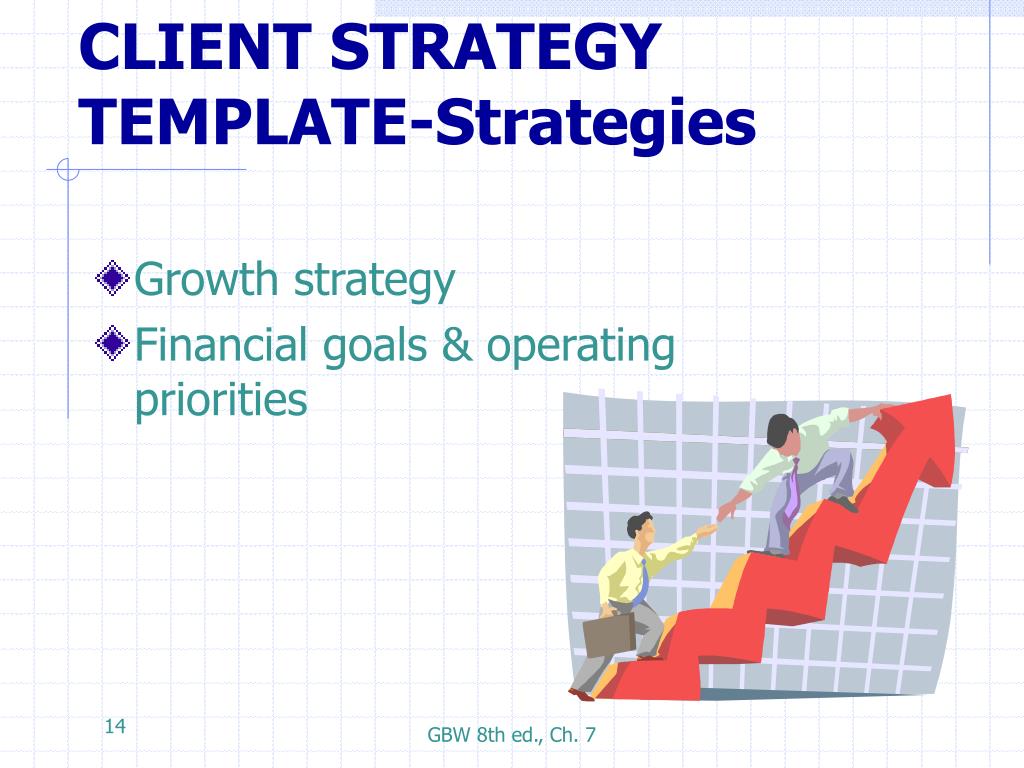 CLIENT STRATEGY TEMPLATE-Strategies

Growth strategy

Financial goals & operating priorities

14

GBW 8th ed., Ch. 7